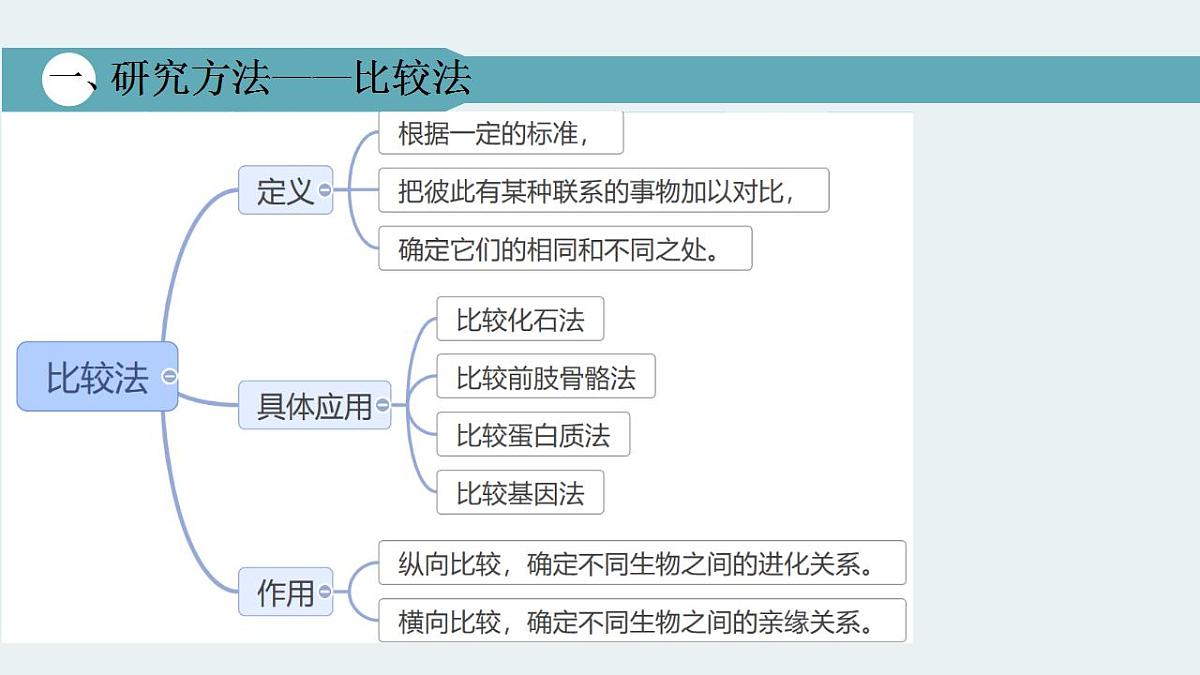 一、研究方法——比较法

比较法

定义

根据一定的标准，

把彼此有某种联系的事物加以对比，

确定它们的相同和不同之处。

具体应用

比较化石法

比较前肢骨骼法

比较蛋白质法

比较基因法

作用

纵向比较，确定不同生物之间的进化关系。

横向比较，确定不同生物之间的亲缘关系。